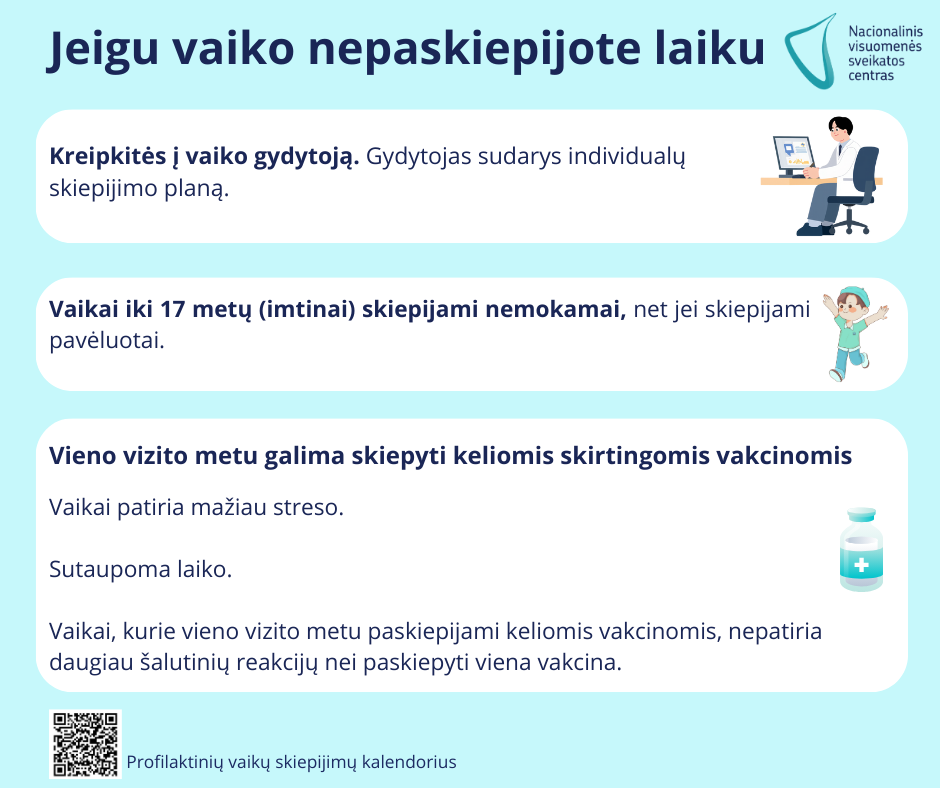 Jeigu vaiko nepaskiepijote laiku

Nacionalinis visuomenės sveikatos centras

Kreipkitės į vaiko gydytoją. Gydytojas sudarys individualų skiepijimo planą.

Vaikai iki 17 metų (imtinai) skiepijami nemokamai, net jei skiepijami pavėluotai.

Vieno vizito metu galima skiepyti keliomis skirtingomis vakcinomis

Vaikai patiria mažiau streso.

Sutaupoma laiko.

Vaikai, kurie vieno vizito metu paskiepijami keliomis vakcinomis, nepatiria daugiau šalutinių reakcijų nei paskiepyti viena vakcina.

Profilaktinių vaikų skiepijimų kalendorius